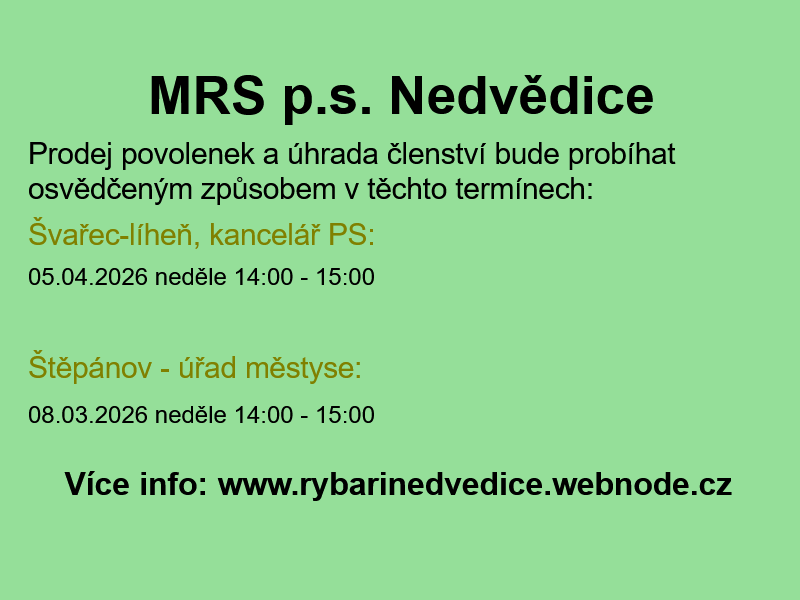 MRS p.s. Nedvědice

Prodej povolenek a úhrada členství bude probíhat osvědčeným způsobem v těchto termínech:

Švařec-líheň, kancelář PS:

05.04.2026 neděle 14:00 - 15:00

Štěpánov - úřad městyse:

08.03.2026 neděle 14:00 - 15:00

Více info: www.rybarinedvedice.webnode.cz